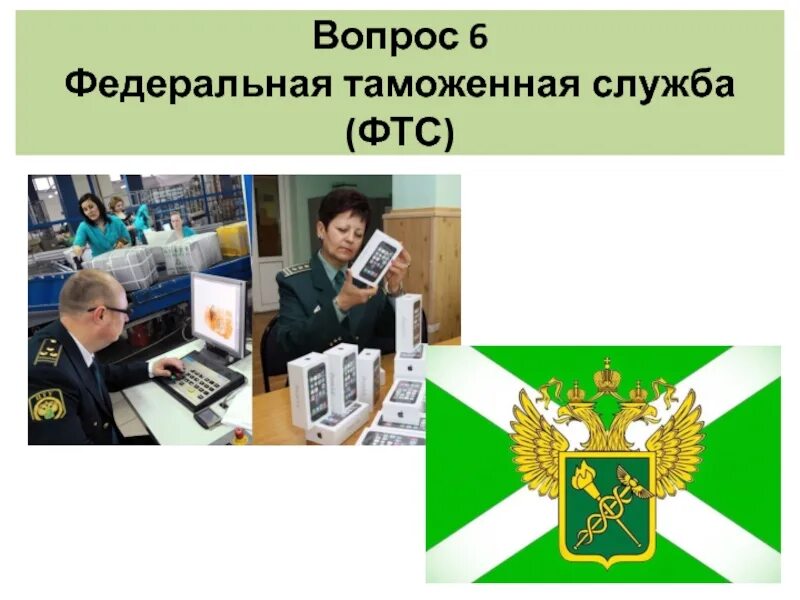 Вопрос 6
Федеральная таможенная служба
(ФТС)